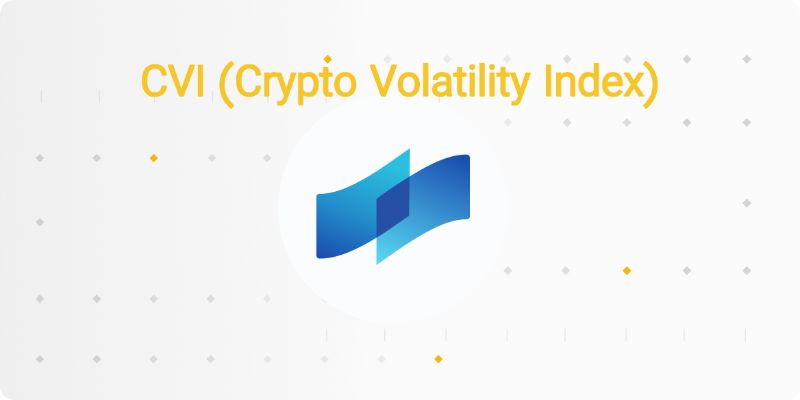 CVI (Crypto Volatility Index)